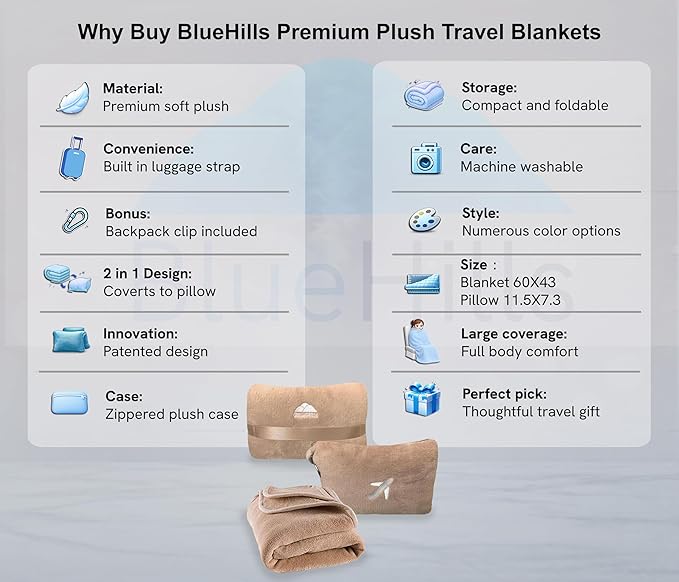 Why Buy BlueHills Premium Plush Travel Blankets

Material:
Premium soft plush

Convenience:
Built in luggage strap

Bonus:
Backpack clip included

2 in 1 Design:
Coverts to pillow

Innovation:
Patented design

Case:
Zippered plush case

Storage:
Compact and foldable

Care:
Machine washable

Style:
Numerous color options

Size :
Blanket 60X43
Pillow 11.5X7.3

Large coverage:
Full body comfort

Perfect pick:
Thoughtful travel gift

BlueHills